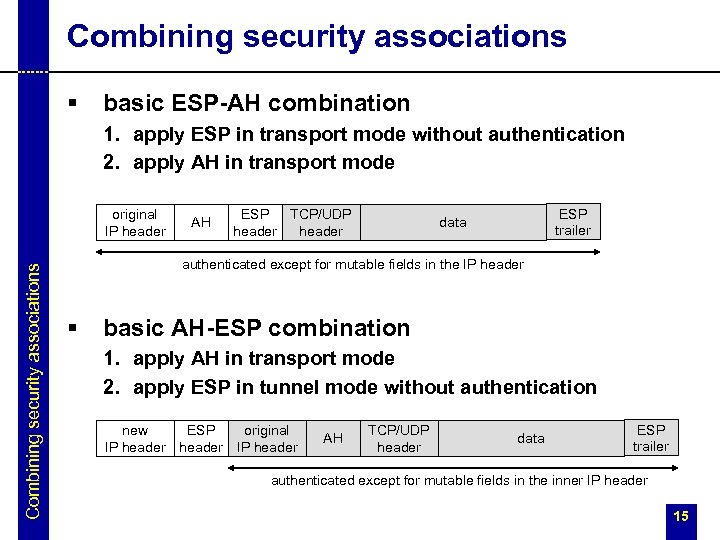 Combining security associations

Combining security associations

▪ basic ESP-AH combination

1. apply ESP in transport mode without authentication
2. apply AH in transport mode

| original IP header | AH | ESP header | TCP/UDP header | data | ESP trailer |
|---|---|---|---|---|---|

authenticated except for mutable fields in the IP header

▪ basic AH-ESP combination

1. apply AH in transport mode
2. apply ESP in tunnel mode without authentication

| new IP header | ESP header | original IP header | AH | TCP/UDP header | data | ESP trailer |
|---|---|---|---|---|---|---|

authenticated except for mutable fields in the inner IP header

15